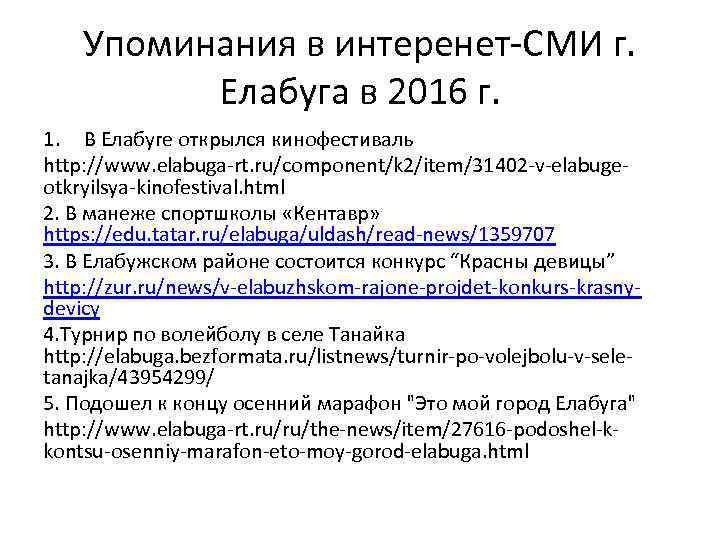 Упоминания в интеренет-СМИ г. Елабуга в 2016 г.

1. В Елабуге открылся кинофестиваль
http://www.elabuga-rt.ru/component/k2/item/31402-v-elabuge-otkryilsya-kinofestival.html

2. В манеже спортшколы «Кентавр»
https://edu.tatar.ru/elabuga/uldash/read-news/1359707

3. В Елабужском районе состоится конкурс “Красны девицы”
http://zur.ru/news/v-elabuzhskom-rajone-projdet-konkurs-krasny-devicy

4.Турнир по волейболу в селе Танайка
http://elabuga.bezformata.ru/listnews/turnir-po-volejbolu-v-sele-tanajka/43954299/

5. Подошел к концу осенний марафон "Это мой город Елабуга"
http://www.elabuga-rt.ru/ru/the-news/item/27616-podoshel-k-kontsu-osenniy-marafon-eto-moy-gorod-elabuga.html